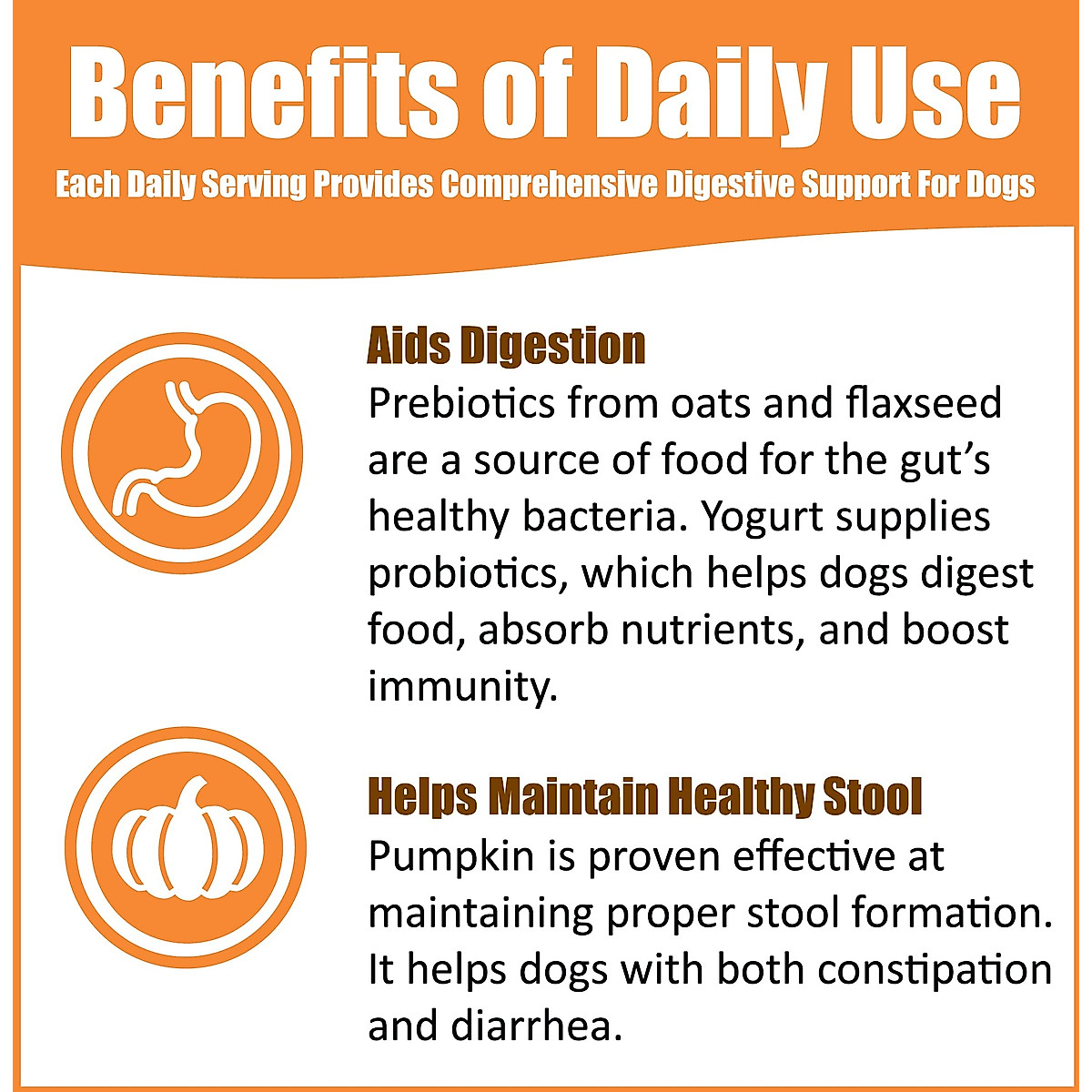 Benefits of Daily Use

Each Daily Serving Provides Comprehensive Digestive Support For Dogs

Aids Digestion

Prebiotics from oats and flaxseed are a source of food for the gut's healthy bacteria. Yogurt supplies probiotics, which helps dogs digest food, absorb nutrients, and boost immunity.

Helps Maintain Healthy Stool

Pumpkin is proven effective at maintaining proper stool formation. It helps dogs with both constipation and diarrhea.